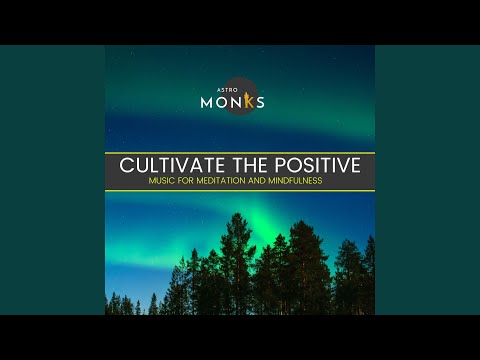 ASTRO
MONKS

CULTIVATE THE POSITIVE
MUSIC FOR MEDITATION AND MINDFULNESS